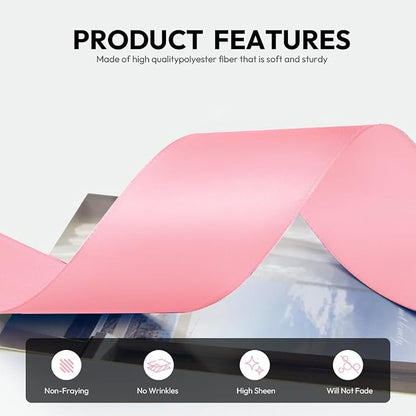 PRODUCT FEATURES
Made of high qualitypolyester fiber that is soft and sturdy

Non-Fraying
No Wrinkles
High Sheen
Will Not Fade